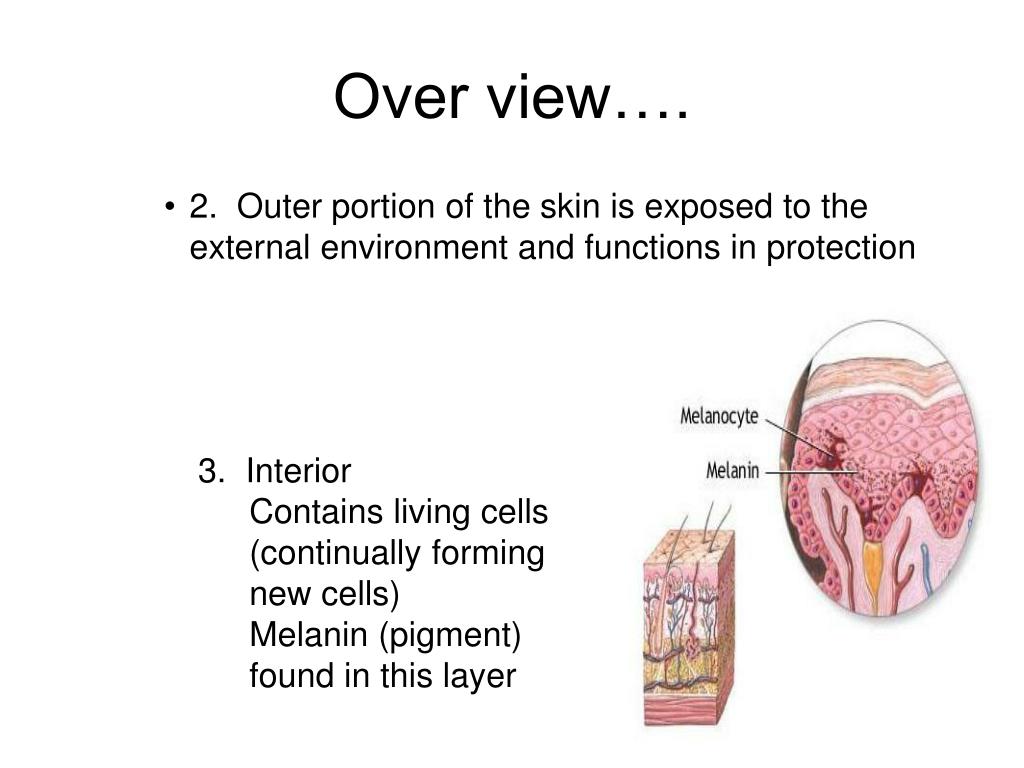 Over view….

• 2. Outer portion of the skin is exposed to the external environment and functions in protection

3. Interior
Contains living cells (continually forming new cells)
Melanin (pigment) found in this layer

Melanocyte
Melanin